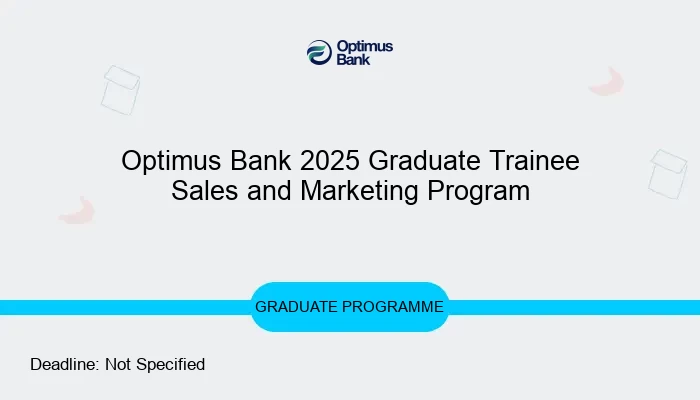 Optimus Bank

Optimus Bank 2025 Graduate Trainee Sales and Marketing Program

GRADUATE PROGRAMME

Deadline: Not Specified